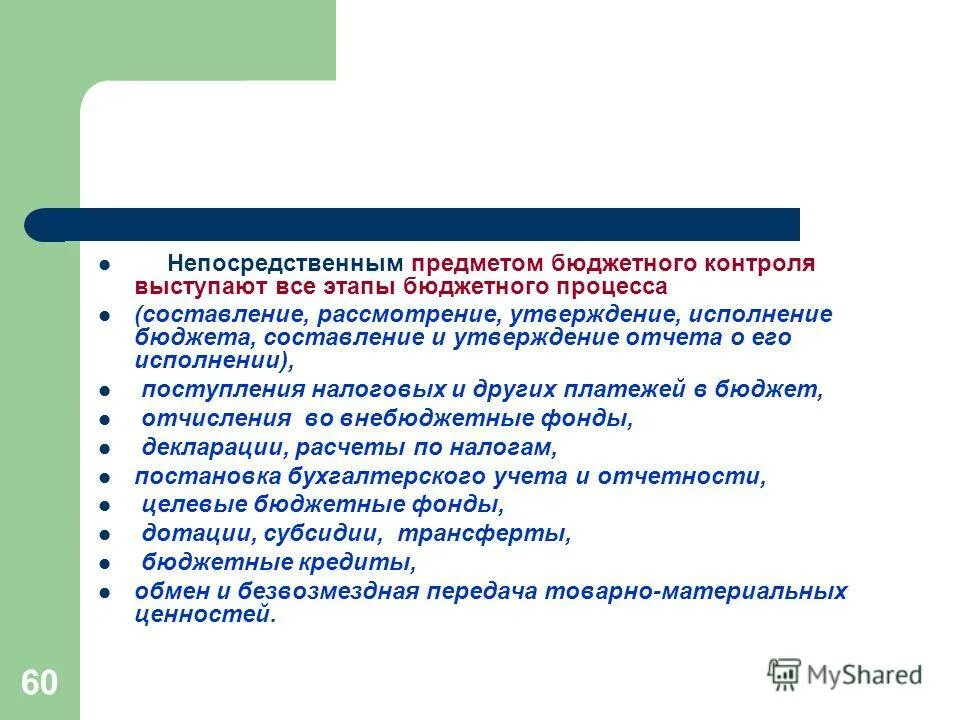 - Непосредственным предметом бюджетного контроля выступают все этапы бюджетного процесса
- (составление, рассмотрение, утверждение, исполнение бюджета, составление и утверждение отчета о его исполнении),
- поступления налоговых и других платежей в бюджет,
- отчисления во внебюджетные фонды,
- декларации, расчеты по налогам,
- постановка бухгалтерского учета и отчетности,
- целевые бюджетные фонды,
- дотации, субсидии, трансферты,
- бюджетные кредиты,
- обмен и безвозмездная передача товарно-материальных ценностей.

60

MyShared